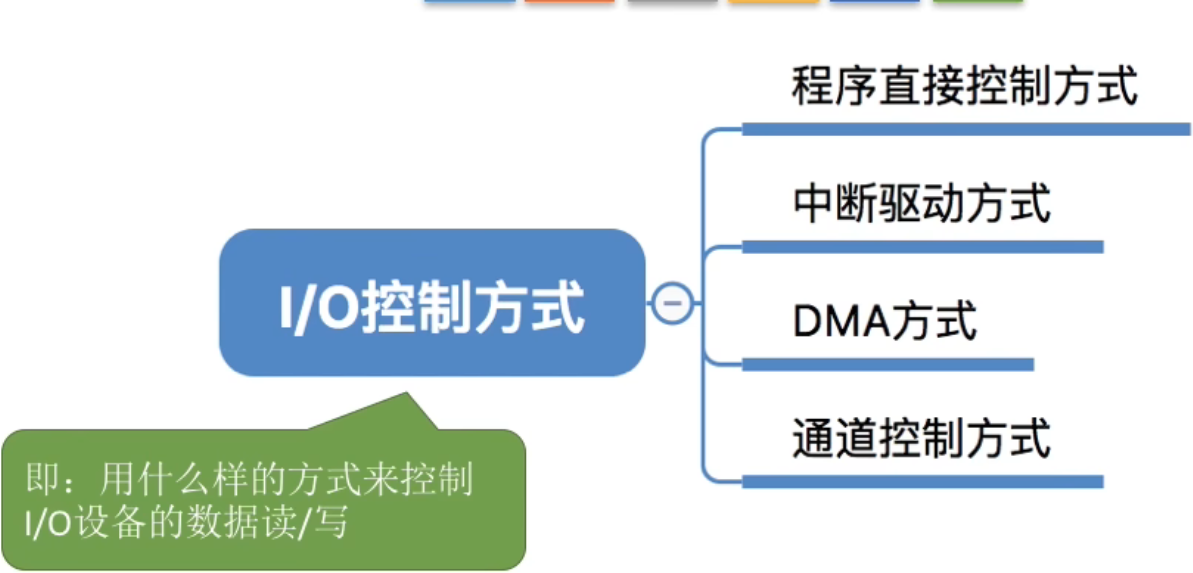 I/O控制方式

程序直接控制方式

中断驱动方式

DMA方式

通道控制方式

即：用什么样的方式来控制I/O设备的数据读/写